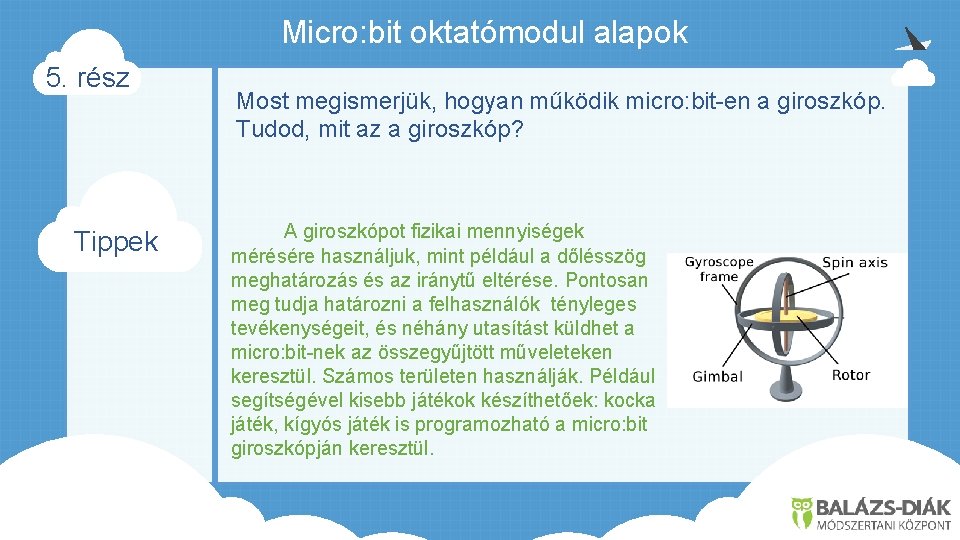 Micro:bit oktatómodul alapok

5. rész

Most megismerjük, hogyan működik micro:bit-en a giroszkóp. Tudod, mit az a giroszkóp?

Tippek

A giroszkópot fizikai mennyiségek mérésére használjuk, mint például a dőlésszög meghatározás és az iránytű eltérése. Pontosan meg tudja határozni a felhasználók tényleges tevékenységeit, és néhány utasítást küldhet a micro:bit-nek az összegyűjtött műveleteken keresztül. Számos területen használják. Például segítségével kisebb játékok készíthetőek: kocka játék, kígyós játék is programozható a micro:bit giroszkópján keresztül.

Gyroscope frame

Spin axis

Gimbal

Rotor

BALÁZS-DIÁK
MÓDSZERTANI KÖZPONT